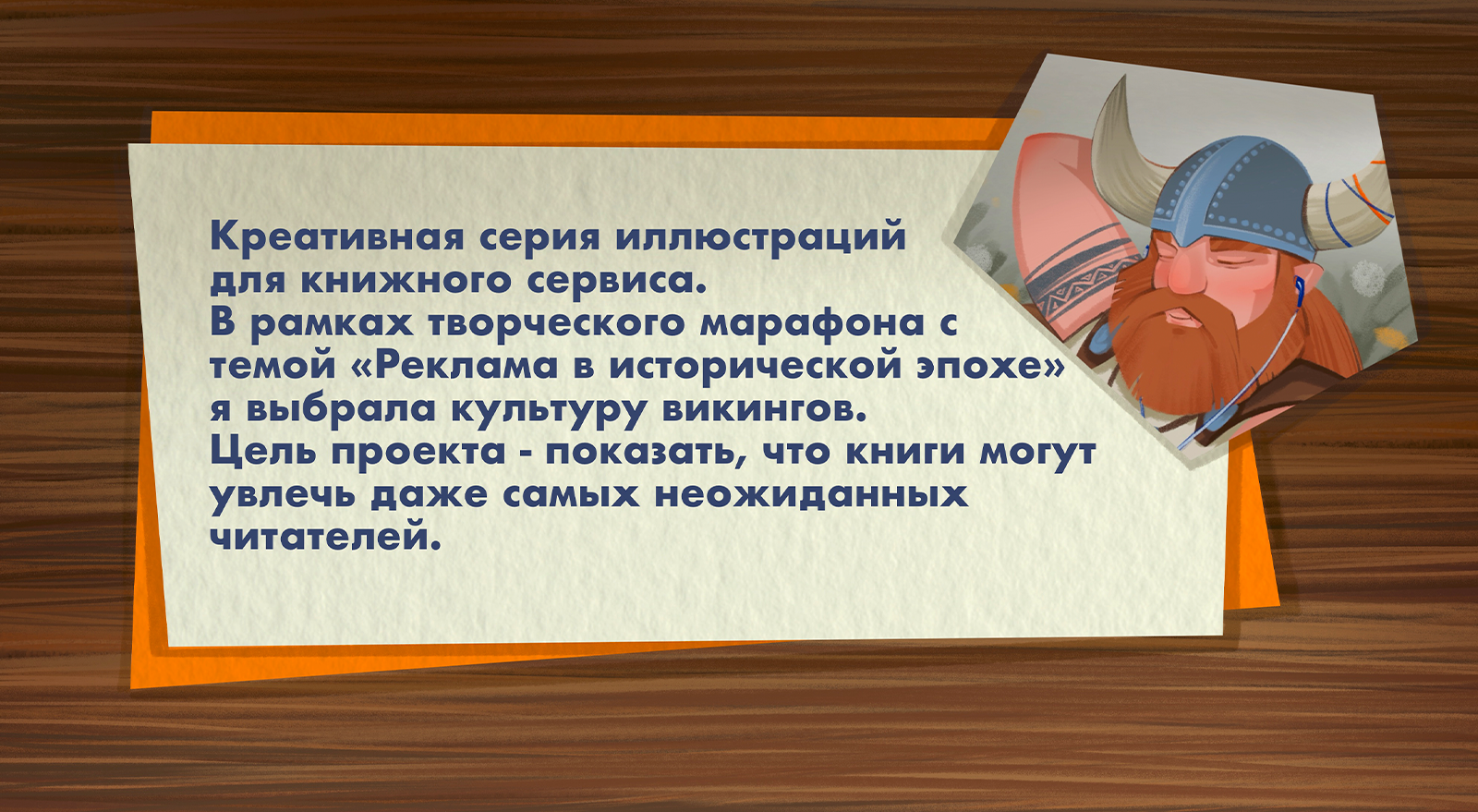 Креативная серия иллюстраций для книжного сервиса.
В рамках творческого марафона с темой «Реклама в исторической эпохе» я выбрала культуру викингов.
Цель проекта - показать, что книги могут увлечь даже самых неожиданных читателей.